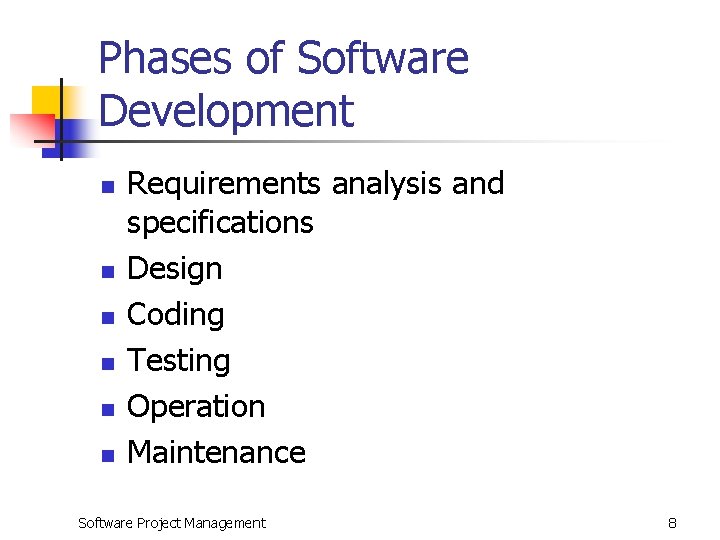 Phases of Software Development

- Requirements analysis and specifications
- Design
- Coding
- Testing
- Operation
- Maintenance

Software Project Management

8